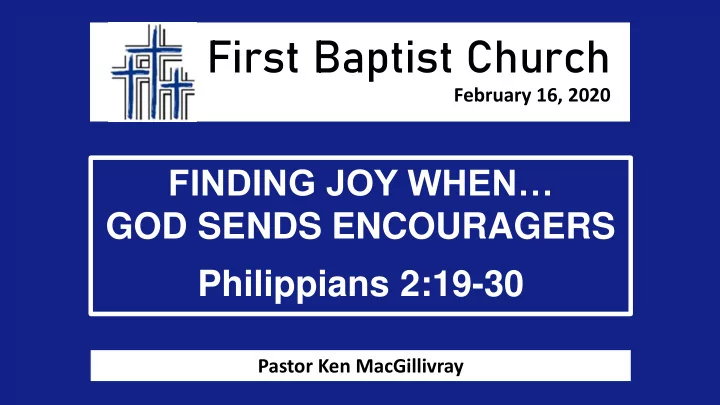 First Baptist Church
February 16, 2020

FINDING JOY WHEN…
GOD SENDS ENCOURAGERS
Philippians 2:19-30

Pastor Ken MacGillivray